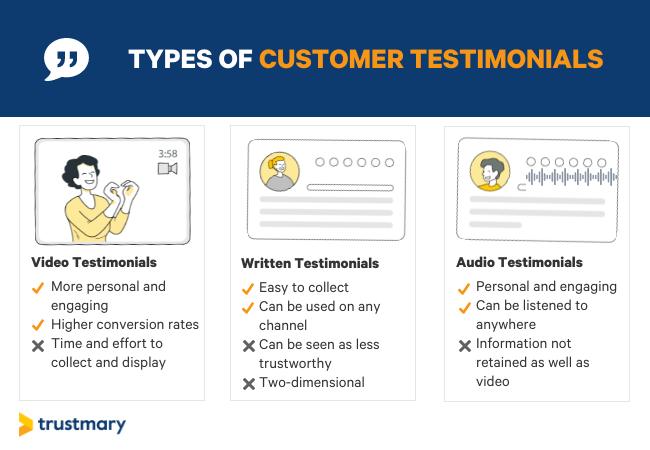 TYPES OF CUSTOMER TESTIMONIALS

3:58

Video Testimonials

✓ More personal and engaging
✓ Higher conversion rates
✗ Time and effort to collect and display

Written Testimonials

✓ Easy to collect
✓ Can be used on any channel
✗ Can be seen as less trustworthy
✗ Two-dimensional

Audio Testimonials

✓ Personal and engaging
✓ Can be listened to anywhere
✗ Information not retained as well as video

trustmary